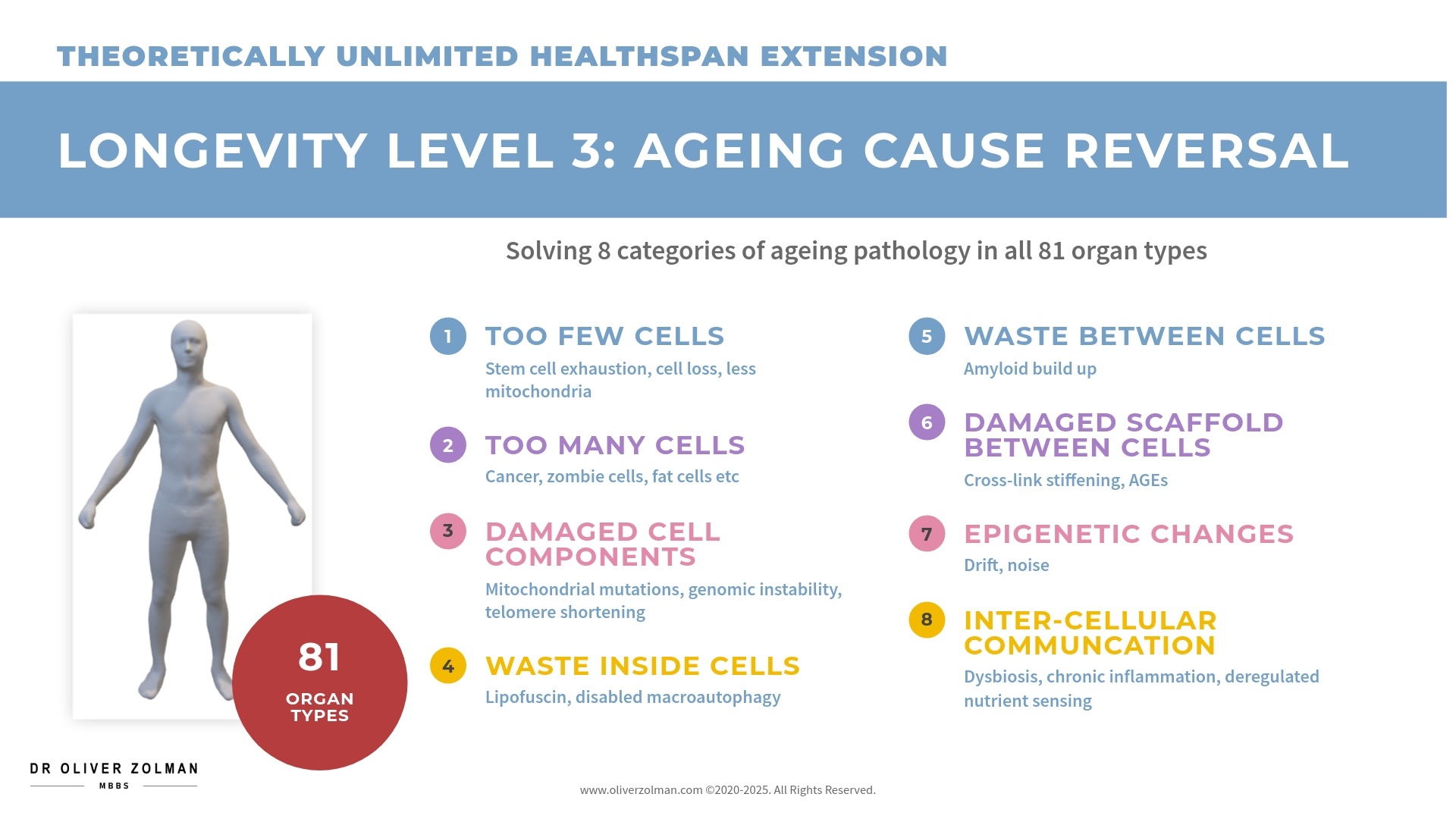 THEORETICALLY UNLIMITED HEALTHSPAN EXTENSION

LONGEVITY LEVEL 3: AGEING CAUSE REVERSAL

Solving 8 categories of ageing pathology in all 81 organ types

81
ORGAN TYPES

1 TOO FEW CELLS
Stem cell exhaustion, cell loss, less mitochondria

2 TOO MANY CELLS
Cancer, zombie cells, fat cells etc

3 DAMAGED CELL COMPONENTS
Mitochondrial mutations, genomic instability, telomere shortening

4 WASTE INSIDE CELLS
Lipofuscin, disabled macroautophagy

5 WASTE BETWEEN CELLS
Amyloid build up

6 DAMAGED SCAFFOLD BETWEEN CELLS
Cross-link stiffening, AGEs

7 EPIGENETIC CHANGES
Drift, noise

8 INTER-CELLULAR COMMUNCATION
Dysbiosis, chronic inflammation, deregulated nutrient sensing

DR OLIVER ZOLMAN
MBBS

www.oliverzolman.com ©2020-2025. All Rights Reserved.